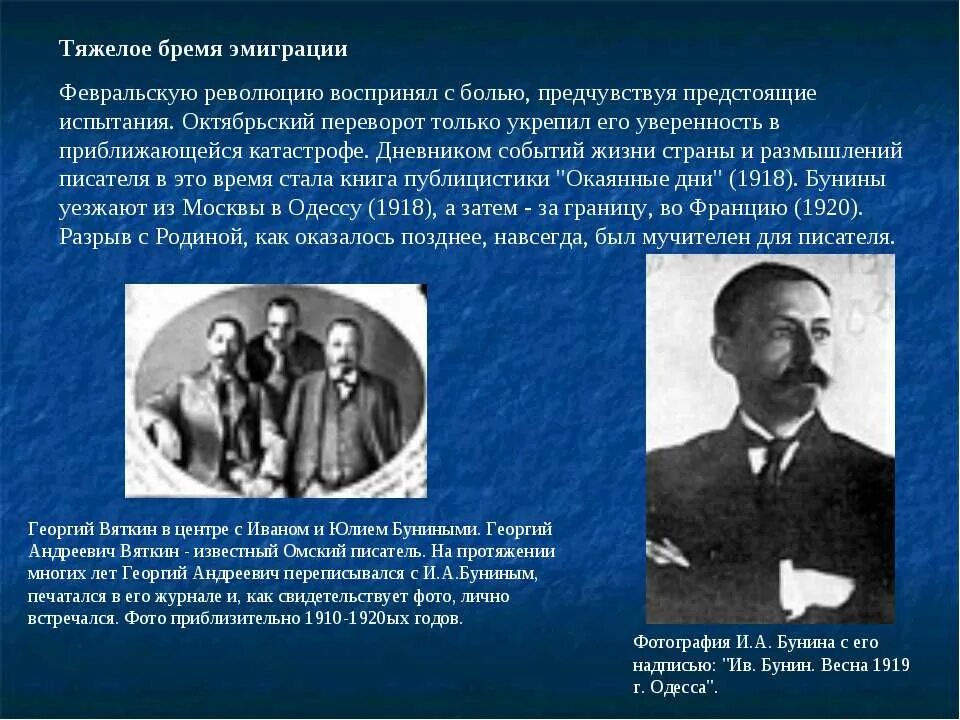 Тяжелое бремя эмиграции

Февральскую революцию воспринял с болью, предчувствуя предстоящие испытания. Октябрьский переворот только укрепил его уверенность в приближающейся катастрофе. Дневником событий жизни страны и размышлений писателя в это время стала книга публицистики "Окаянные дни" (1918). Бунины уезжают из Москвы в Одессу (1918), а затем - за границу, во Францию (1920). Разрыв с Родиной, как оказалось позднее, навсегда, был мучителен для писателя.

Георгий Вяткин в центре с Иваном и Юлием Буниными. Георгий Андреевич Вяткин - известный Омский писатель. На протяжении многих лет Георгий Андреевич переписывался с И.А.Буниным, печатался в его журнале и, как свидетельствует фото, лично встречался. Фото приблизительно 1910-1920ых годов.

Фотография И.А. Бунина с его надписью: "Ив. Бунин. Весна 1919 г. Одесса".